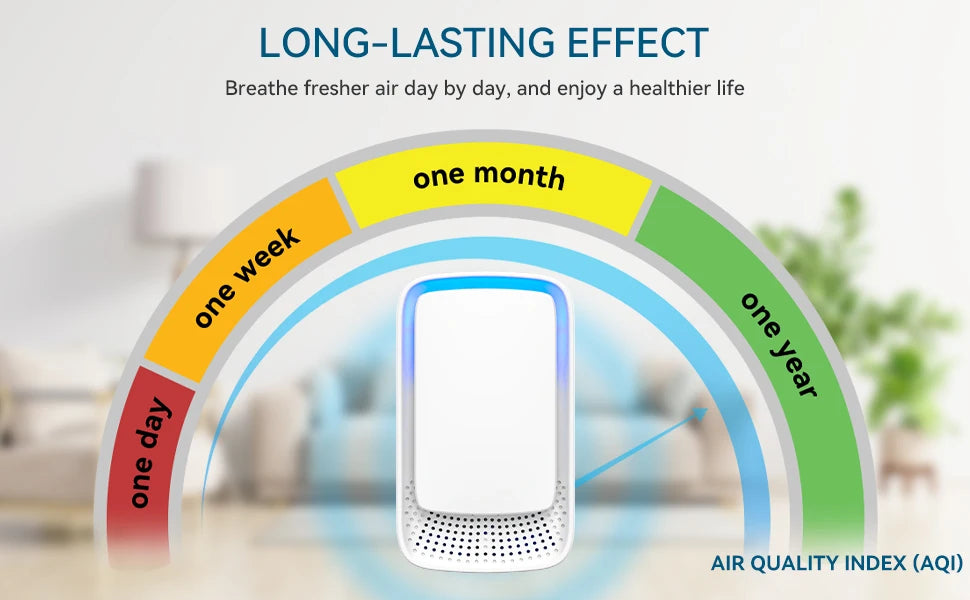 LONG-LASTING EFFECT

Breathe fresher air day by day, and enjoy a healthier life

one day

one week

one month

one year

AIR QUALITY INDEX (AQI)